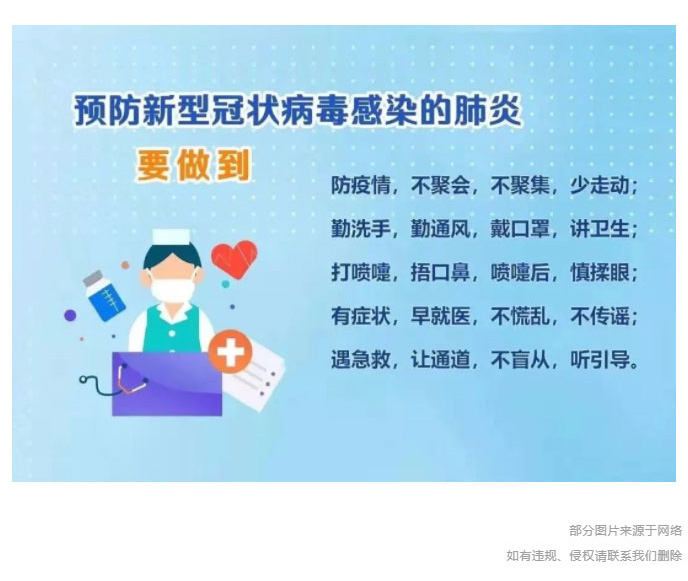 预防新型冠状病毒感染的肺炎

要做到

防疫情，不聚会，不聚集，少走动；
勤洗手，勤通风，戴口罩，讲卫生；
打喷嚏，捂口鼻，喷嚏后，慎揉眼；
有症状，早就医，不慌乱，不传谣；
遇急救，让通道，不盲从，听引导。

部分图片来源于网络
如有违规、侵权请联系我们删除